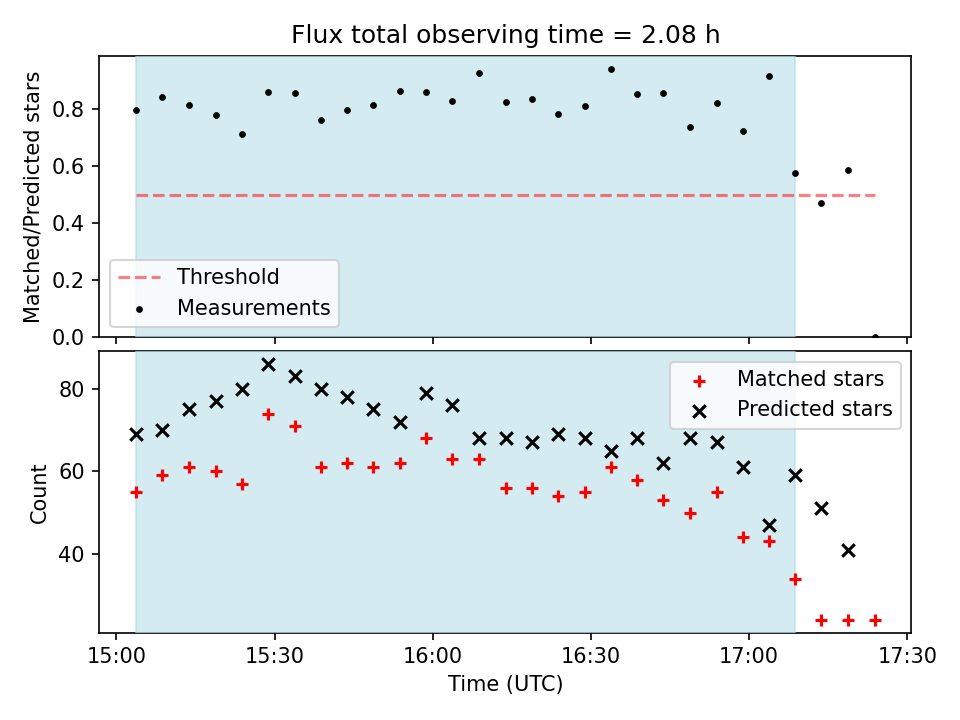 Flux total observing time = 2.08 h

Matched/Predicted stars

0.8
0.6
0.4
0.2
0.0

Threshold
Measurements

Count

80
60
40

Matched stars
Predicted stars

15:00
15:30
16:00
16:30
17:00
17:30

Time (UTC)